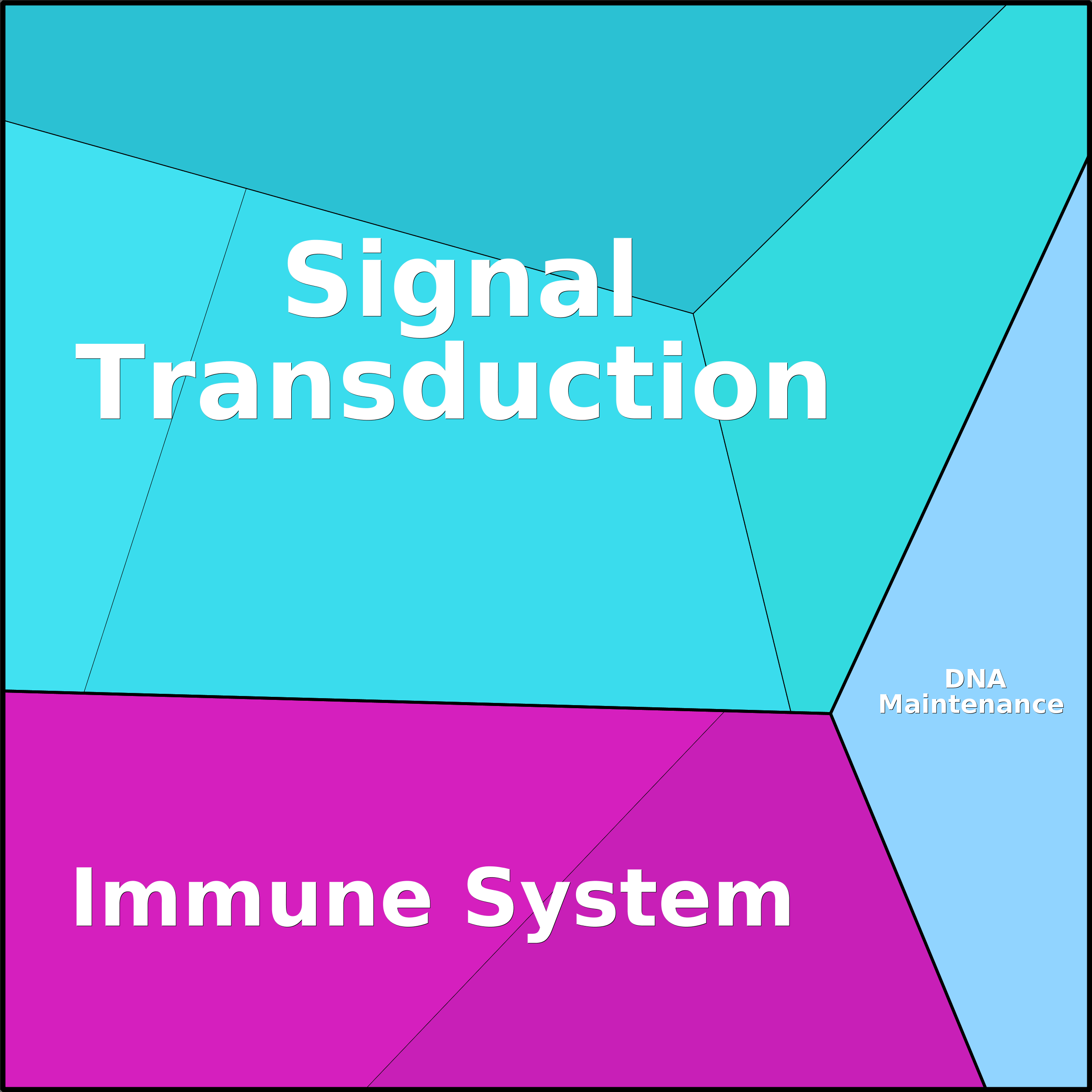 Signal Transduction

DNA Maintenance

Immune System